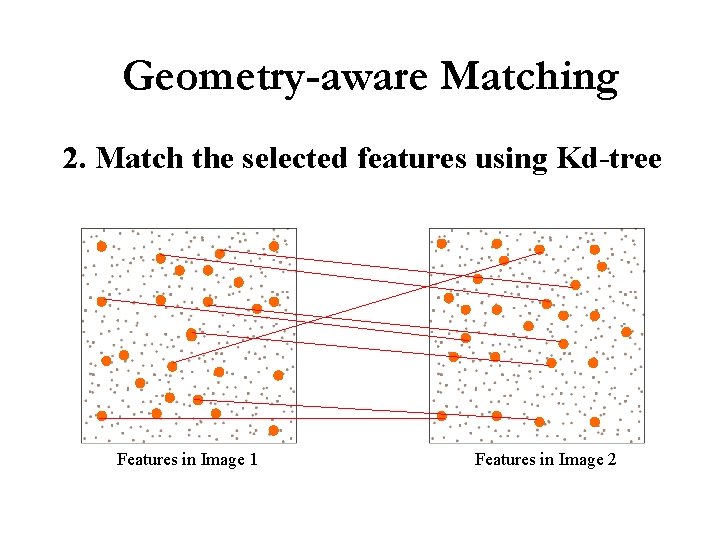 Geometry-aware Matching

2. Match the selected features using Kd-tree

Features in Image 1

Features in Image 2